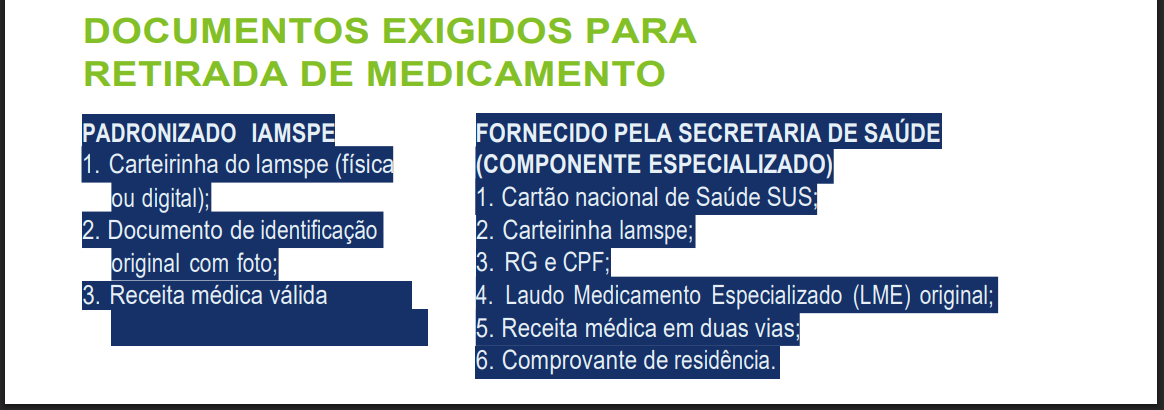 DOCUMENTOS EXIGIDOS PARA RETIRADA DE MEDICAMENTO

PADRONIZADO IAMSPE
1. Carteirinha do Iamspe (física ou digital);
2. Documento de identificação original com foto;
3. Receita médica válida

FORNECIDO PELA SECRETARIA DE SAÚDE (COMPONENTE ESPECIALIZADO)
1. Cartão nacional de Saúde SUS;
2. Carteirinha Iamspe;
3. RG e CPF;
4. Laudo Medicamento Especializado (LME) original;
5. Receita médica em duas vias;
6. Comprovante de residência.